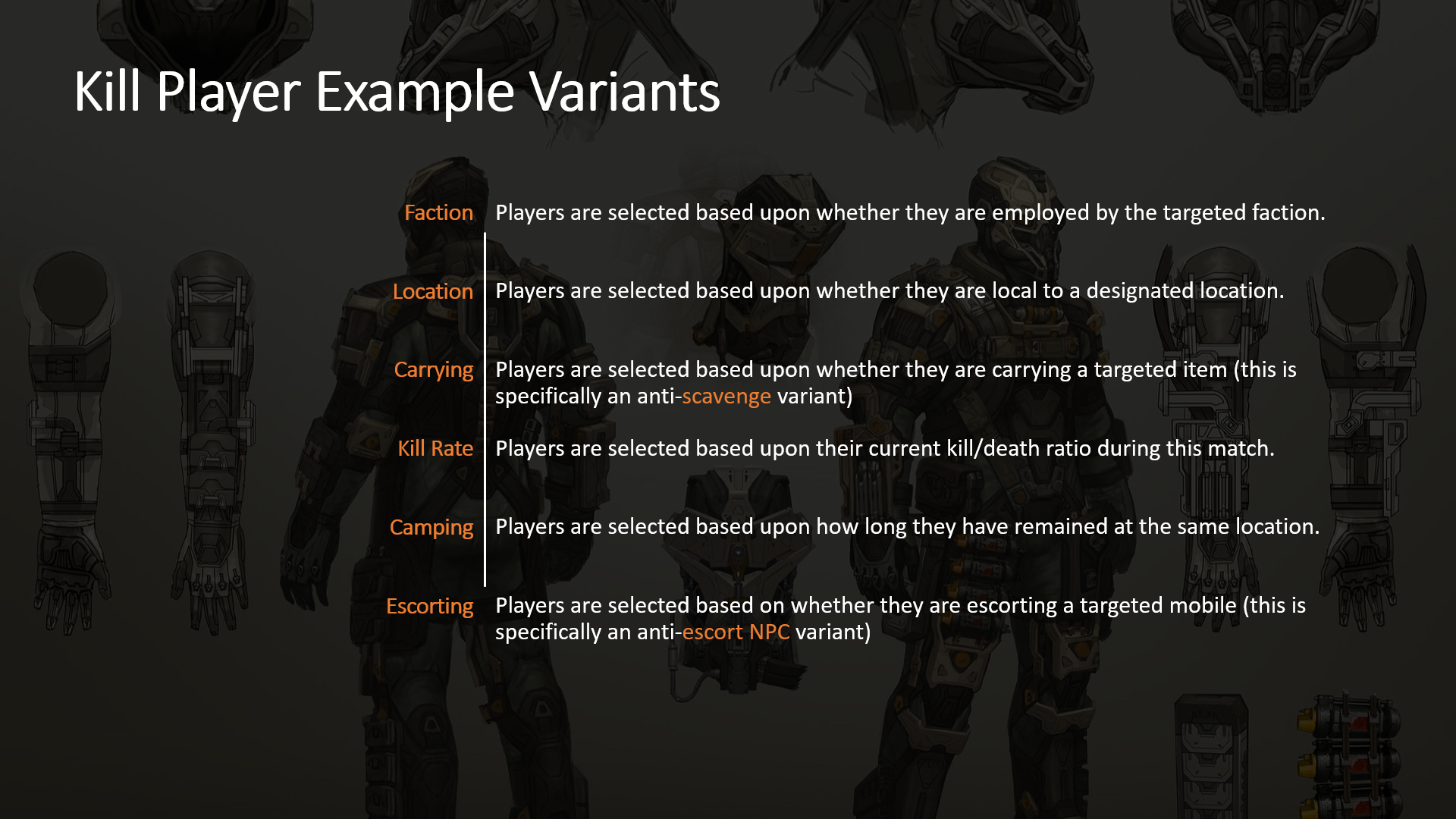 Kill Player Example Variants

Faction
Players are selected based upon whether they are employed by the targeted faction.

Location
Players are selected based upon whether they are local to a designated location.

Carrying
Players are selected based upon whether they are carrying a targeted item (this is specifically an anti-scavenge variant)

Kill Rate
Players are selected based upon their current kill/death ratio during this match.

Camping
Players are selected based upon how long they have remained at the same location.

Escorting
Players are selected based on whether they are escorting a targeted mobile (this is specifically an anti-escort NPC variant)